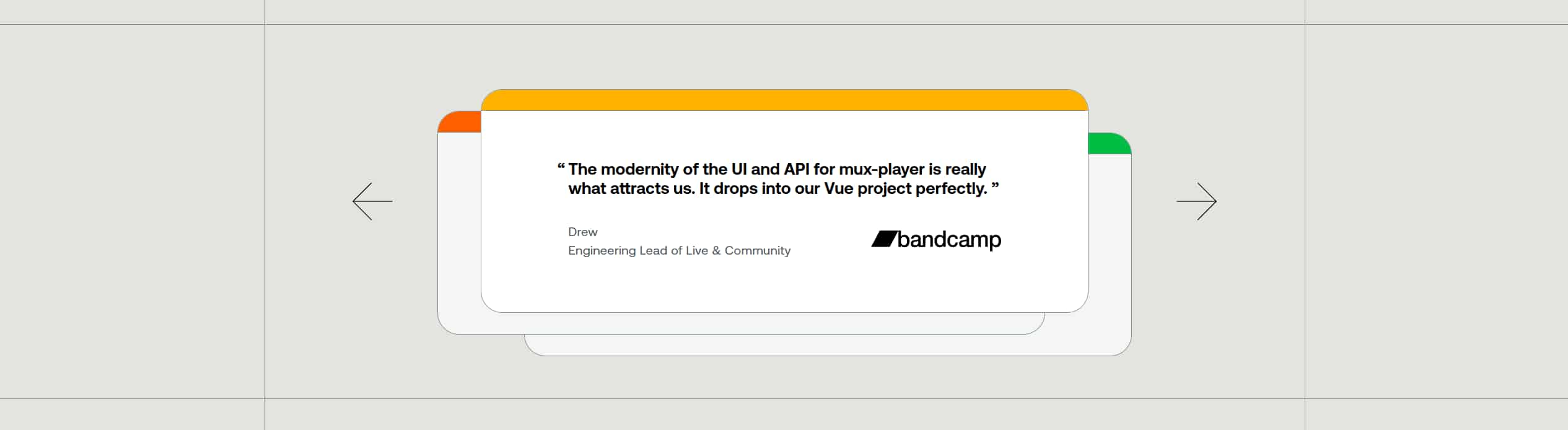 “ The modernity of the UI and API for mux-player is really what attracts us. It drops into our Vue project perfectly. ”

Drew
Engineering Lead of Live & Community

bandcamp